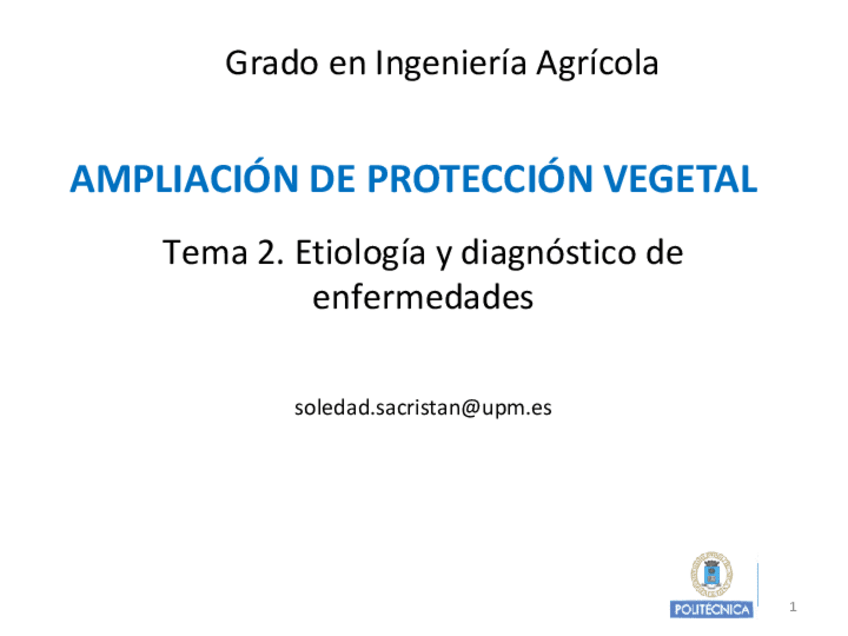 Grado en Ingeniería Agrícola

AMPLIACIÓN DE PROTECCIÓN VEGETAL

Tema 2. Etiología y diagnóstico de enfermedades

soledad.sacristan@upm.es

POLITÉCNICA

1